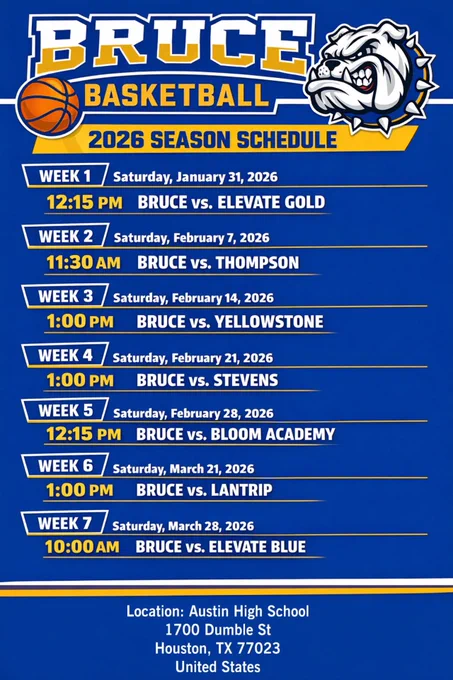 BRUCE
BASKETBALL
2026 SEASON SCHEDULE

WEEK 1 Saturday, January 31, 2026
12:15 PM BRUCE vs. ELEVATE GOLD

WEEK 2 Saturday, February 7, 2026
11:30 AM BRUCE vs. THOMPSON

WEEK 3 Saturday, February 14, 2026
1:00 PM BRUCE vs. YELLOWSTONE

WEEK 4 Saturday, February 21, 2026
1:00 PM BRUCE vs. STEVENS

WEEK 5 Saturday, February 28, 2026
12:15 PM BRUCE vs. BLOOM ACADEMY

WEEK 6 Saturday, March 21, 2026
1:00 PM BRUCE vs. LANTRIP

WEEK 7 Saturday, March 28, 2026
10:00 AM BRUCE vs. ELEVATE BLUE

Location: Austin High School
1700 Dumble St
Houston, TX 77023
United States